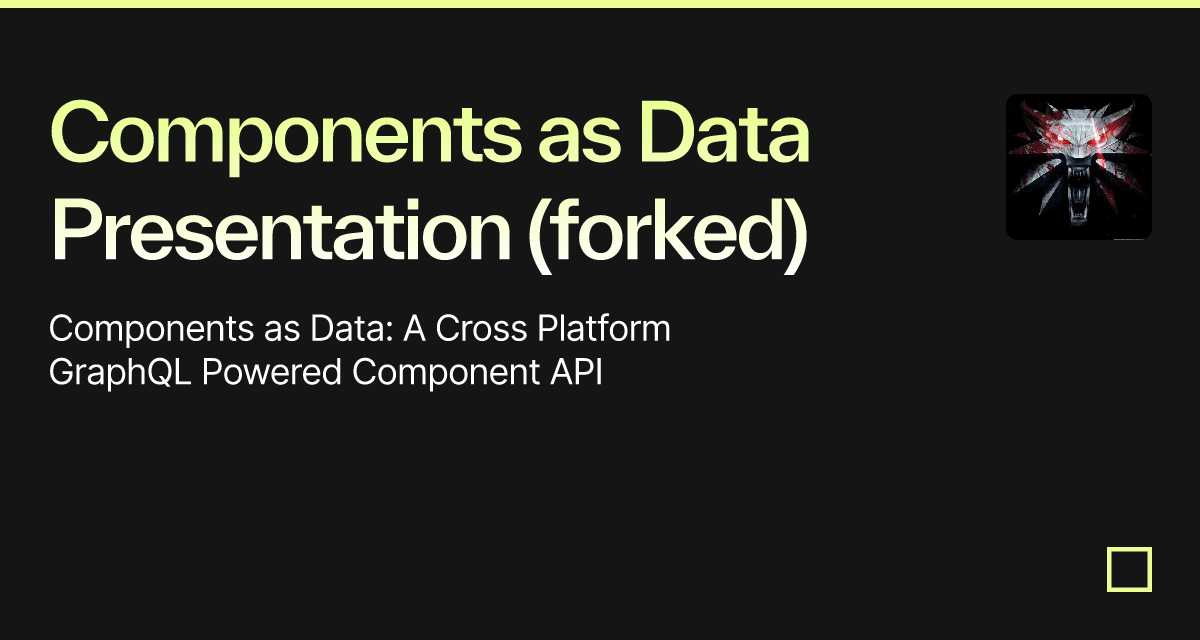 Components as Data Presentation (forked)

Components as Data: A Cross Platform GraphQL Powered Component API